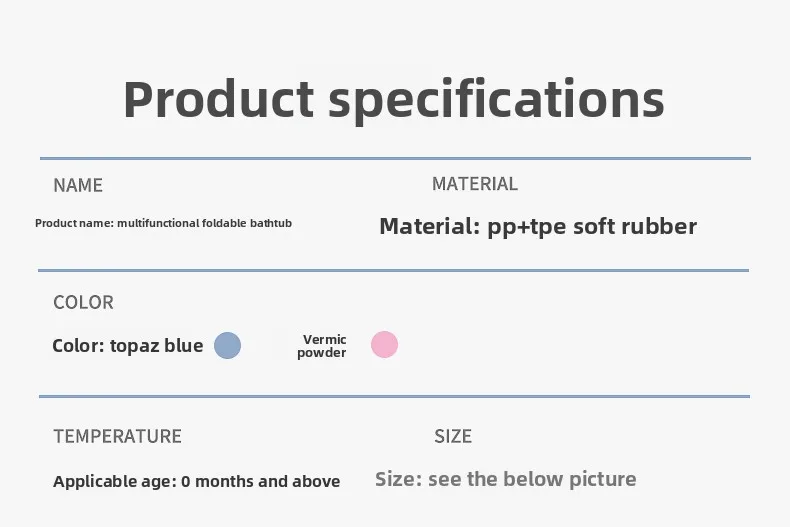 Product specifications

NAME

Product name: multifunctional foldable bathtub

MATERIAL

Material: pp+tpe soft rubber

COLOR

Color: topaz blue

Vermic powder

TEMPERATURE

Applicable age: 0 months and above

SIZE

Size: see the below picture